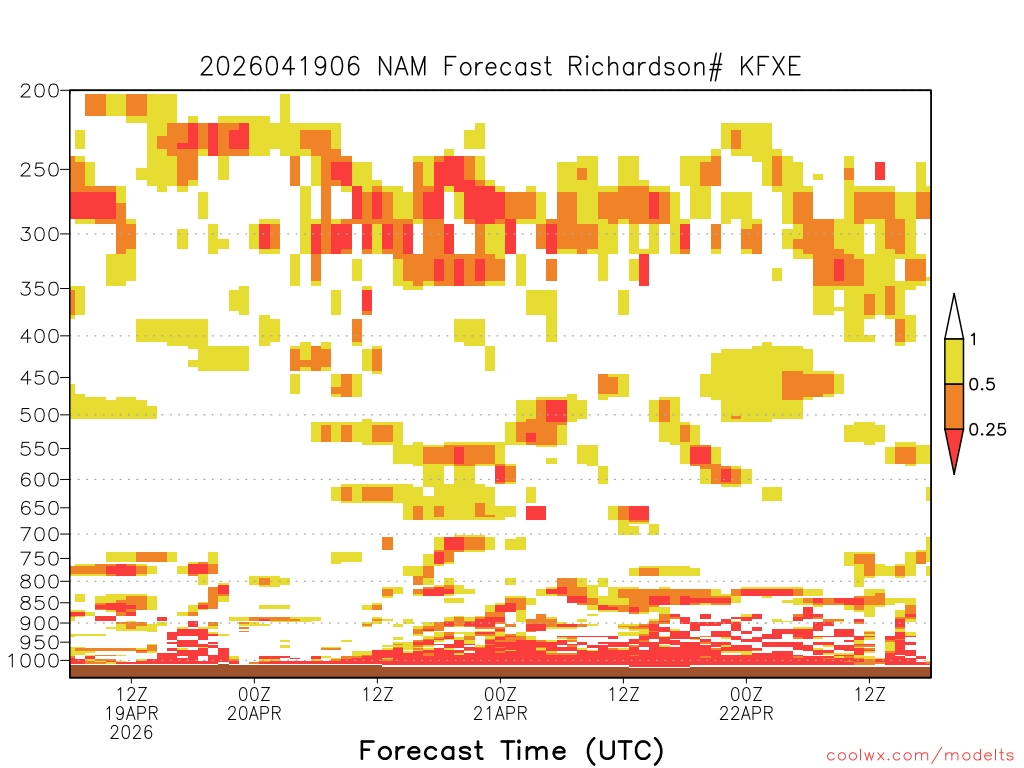 2026041906 NAM Forecast Richardson# KFXE

200
250
300
350
400
450
500
550
600
650
700
750
800
850
900
950
1000

1
0.5
0.25

12Z
19APR
2026
00Z
20APR
12Z
00Z
21APR
12Z
00Z
22APR
12Z

Forecast Time (UTC)

coolwx.com/modelts